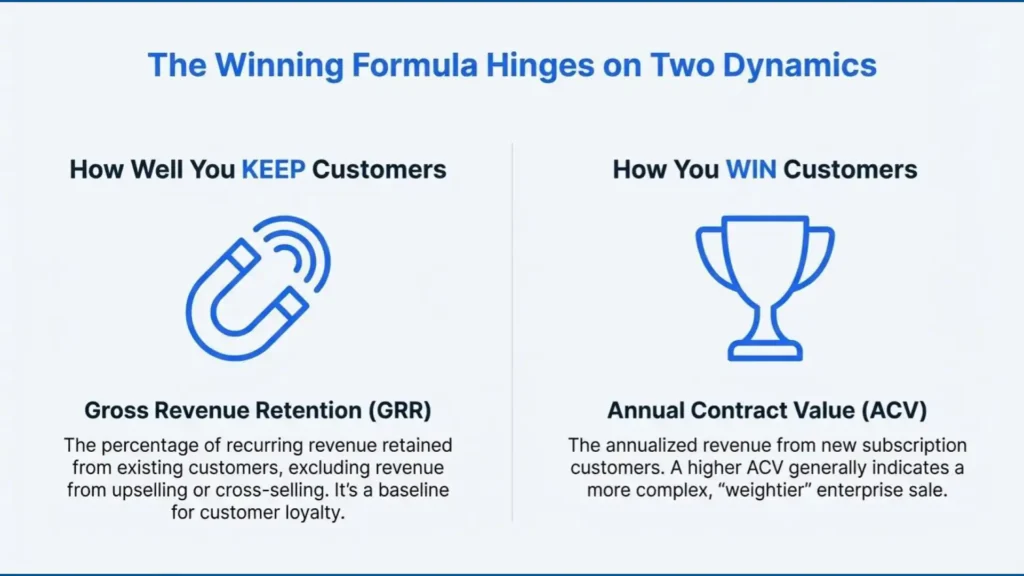 The Winning Formula Hinges on Two Dynamics

How Well You KEEP Customers

Gross Revenue Retention (GRR)

The percentage of recurring revenue retained from existing customers, excluding revenue from upselling or cross-selling. It's a baseline for customer loyalty.

How You WIN Customers

Annual Contract Value (ACV)

The annualized revenue from new subscription customers. A higher ACV generally indicates a more complex, "weightier" enterprise sale.